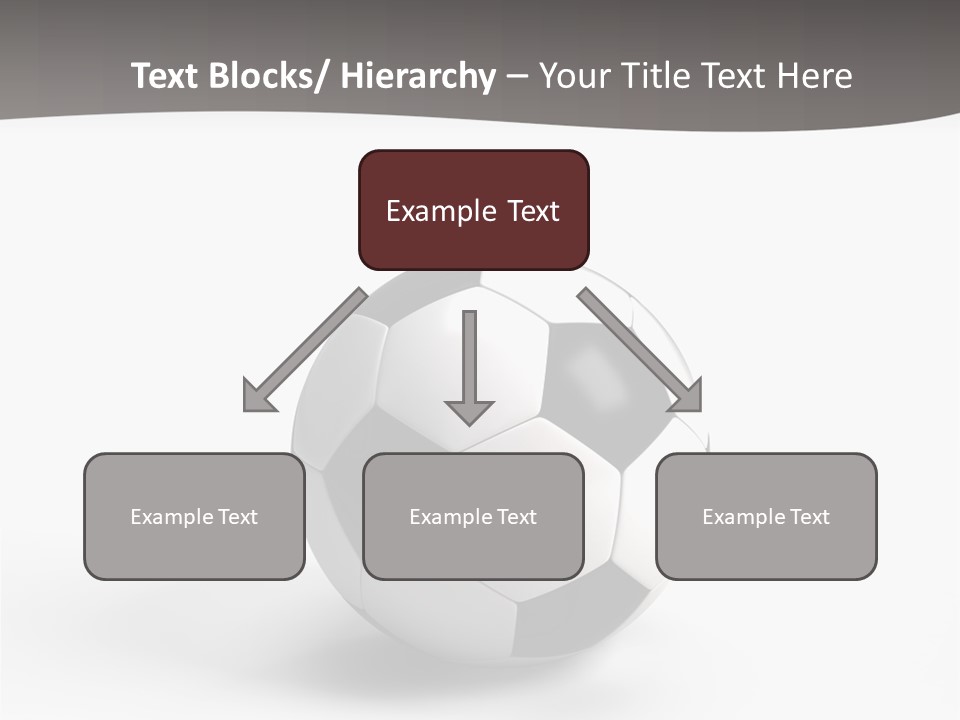 Text Blocks/ Hierarchy – Your Title Text Here

Example Text

Example Text

Example Text

Example Text